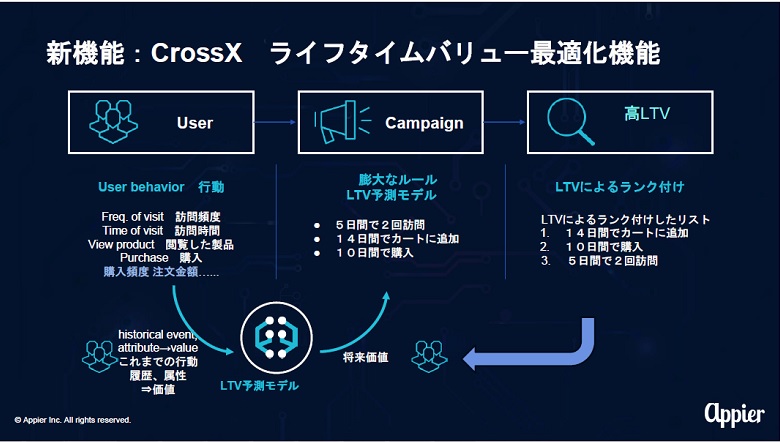 新機能：CrossX　ライフタイムバリュー最適化機能

User

Campaign

高LTV

User behavior　行動

Freq. of visit　訪問頻度
Time of visit　訪問時間
View product　閲覧した製品
Purchase　購入
購入頻度 注文金額……

膨大なルール
LTV予測モデル

● ５日間で２回訪問
● １４日間でカートに追加
● １０日間で購入

LTVによるランク付け

LTVによるランク付けしたリスト
1.　１４日間でカートに追加
2.　１０日間で購入
3.　５日間で２回訪問

historical event, attribute→value
これまでの行動
履歴、属性
⇒価値

LTV予測モデル

将来価値

© Appier Inc. All rights reserved.

Appier